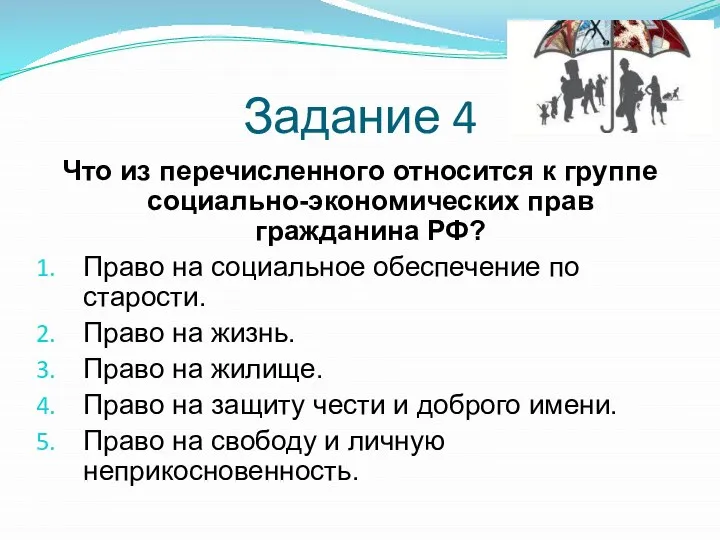 Задание 4

Что из перечисленного относится к группе социально-экономических прав гражданина РФ?

1. Право на социальное обеспечение по старости.
2. Право на жизнь.
3. Право на жилище.
4. Право на защиту чести и доброго имени.
5. Право на свободу и личную неприкосновенность.